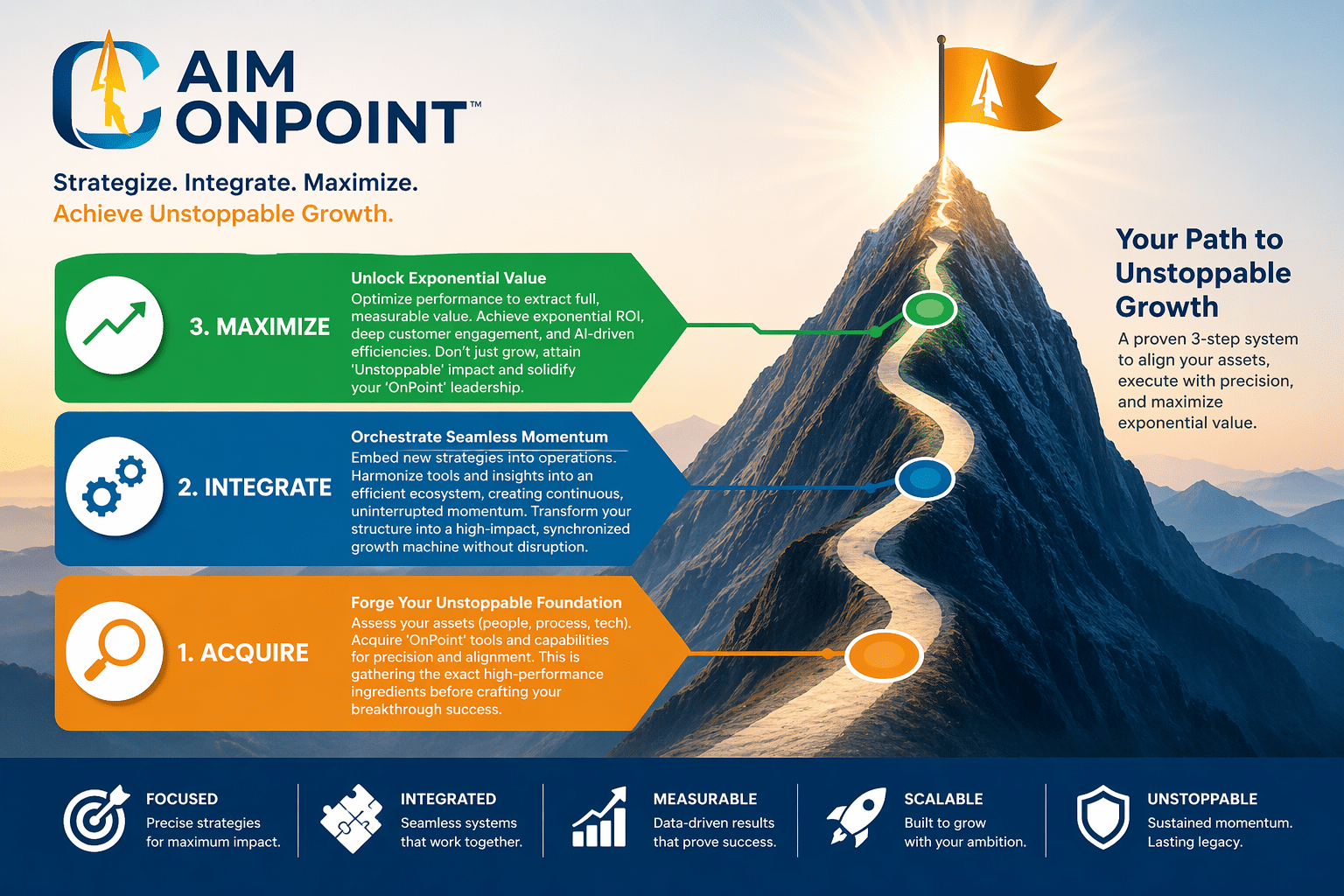 AIM ONPOINT™

Strategize. Integrate. Maximize.
Achieve Unstoppable Growth.

3. MAXIMIZE

Unlock Exponential Value
Optimize performance to extract full, measurable value. Achieve exponential ROI, deep customer engagement, and AI-driven efficiencies. Don't just grow, attain 'Unstoppable' impact and solidify your 'OnPoint' leadership.

2. INTEGRATE

Orchestrate Seamless Momentum
Embed new strategies into operations. Harmonize tools and insights into an efficient ecosystem, creating continuous, uninterrupted momentum. Transform your structure into a high-impact, synchronized growth machine without disruption.

1. ACQUIRE

Forge Your Unstoppable Foundation
Assess your assets (people, process, tech). Acquire 'OnPoint' tools and capabilities for precision and alignment. This is gathering the exact high-performance ingredients before crafting your breakthrough success.

Your Path to Unstoppable Growth

A proven 3-step system to align your assets, execute with precision, and maximize exponential value.

FOCUSED
Precise strategies for maximum impact.

INTEGRATED
Seamless systems that work together.

MEASURABLE
Data-driven results that prove success.

SCALABLE
Built to grow with your ambition.

UNSTOPPABLE
Sustained momentum. Lasting legacy.